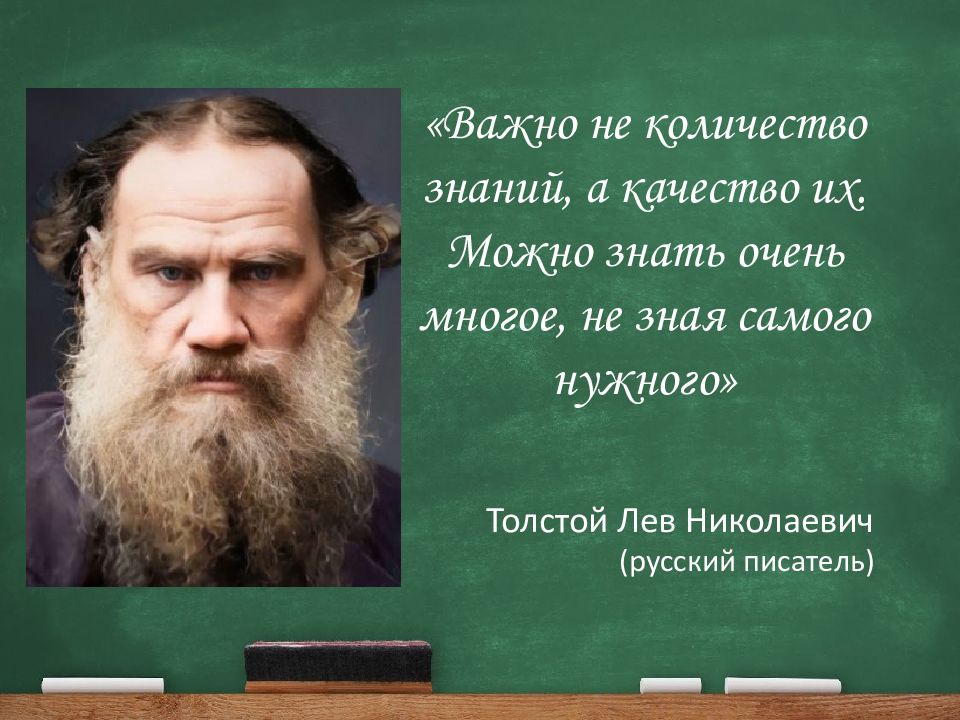 «Важно не количество знаний, а качество их. Можно знать очень многое, не зная самого нужного»

Толстой Лев Николаевич
(русский писатель)